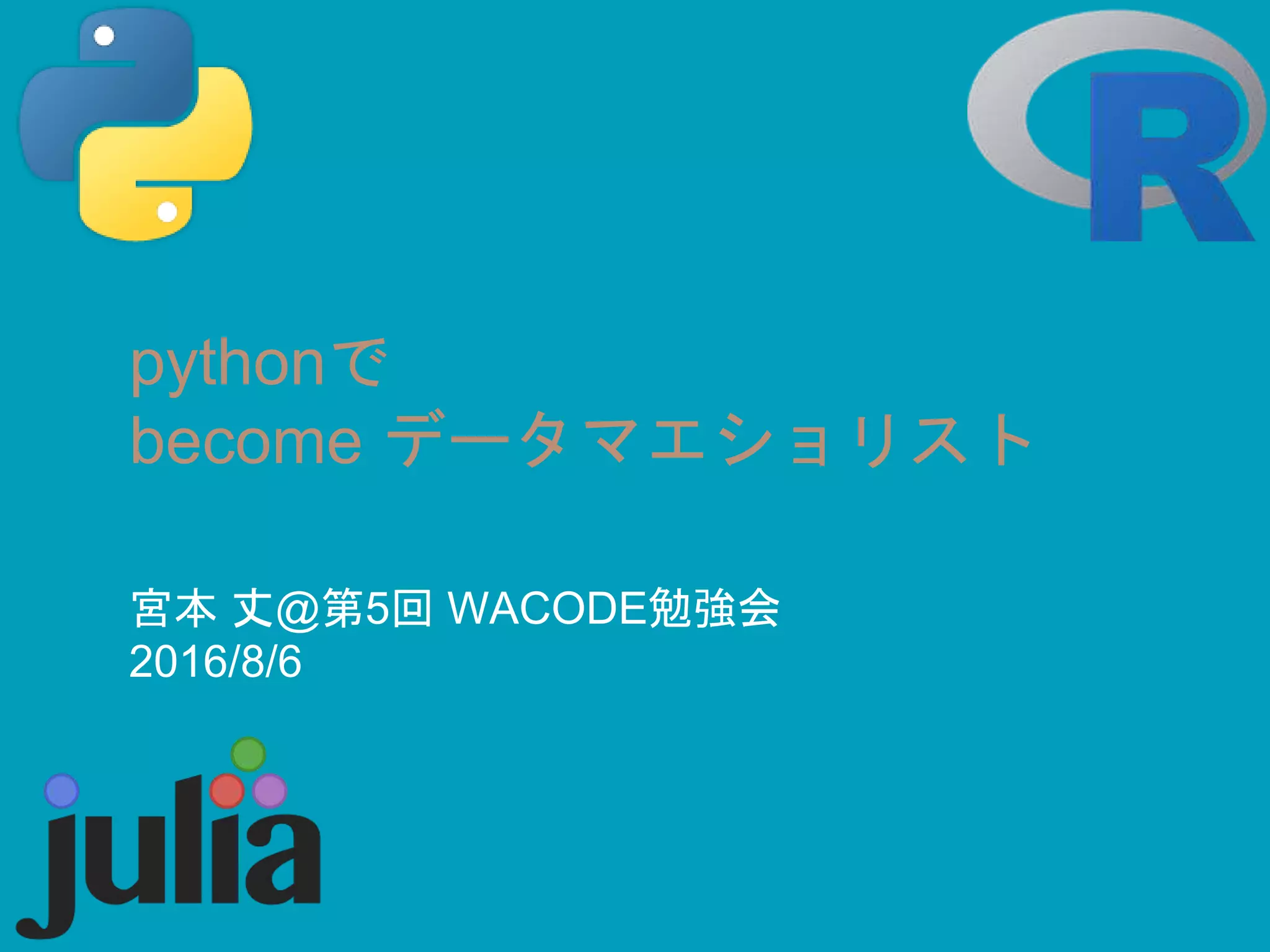 R

pythonで
become データマエショリスト

宮本 丈@第5回 WACODE勉強会
2016/8/6

julia